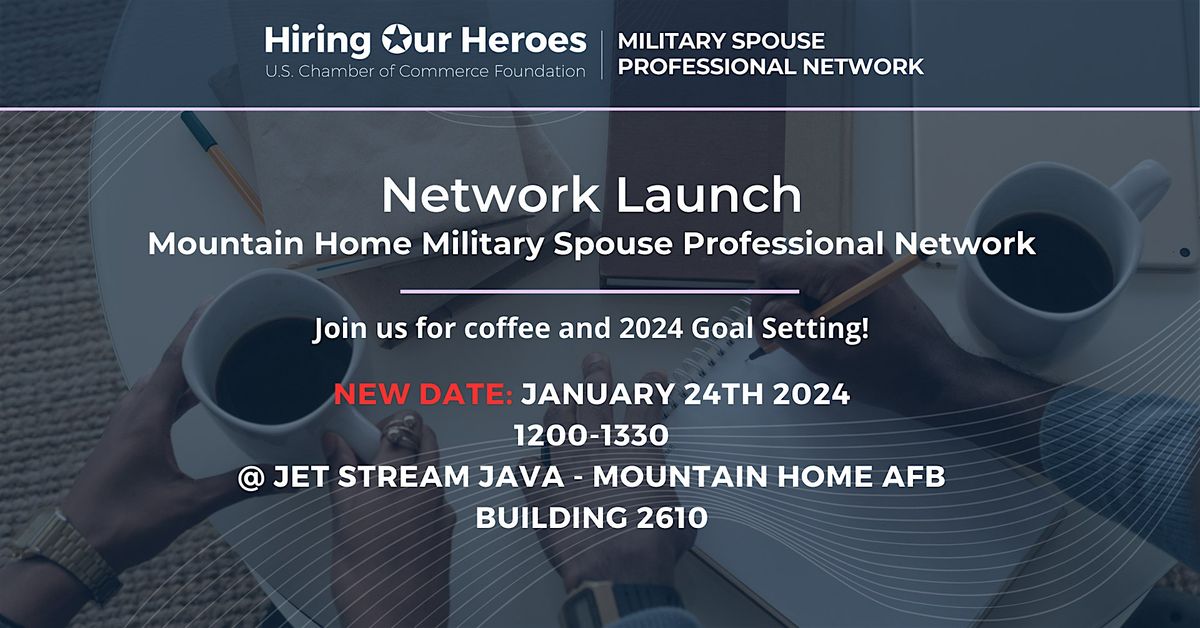 Hiring Our Heroes
U.S. Chamber of Commerce Foundation

MILITARY SPOUSE PROFESSIONAL NETWORK

Network Launch
Mountain Home Military Spouse Professional Network

Join us for coffee and 2024 Goal Setting!

NEW DATE: JANUARY 24TH 2024
1200-1330
@ JET STREAM JAVA - MOUNTAIN HOME AFB
BUILDING 2610